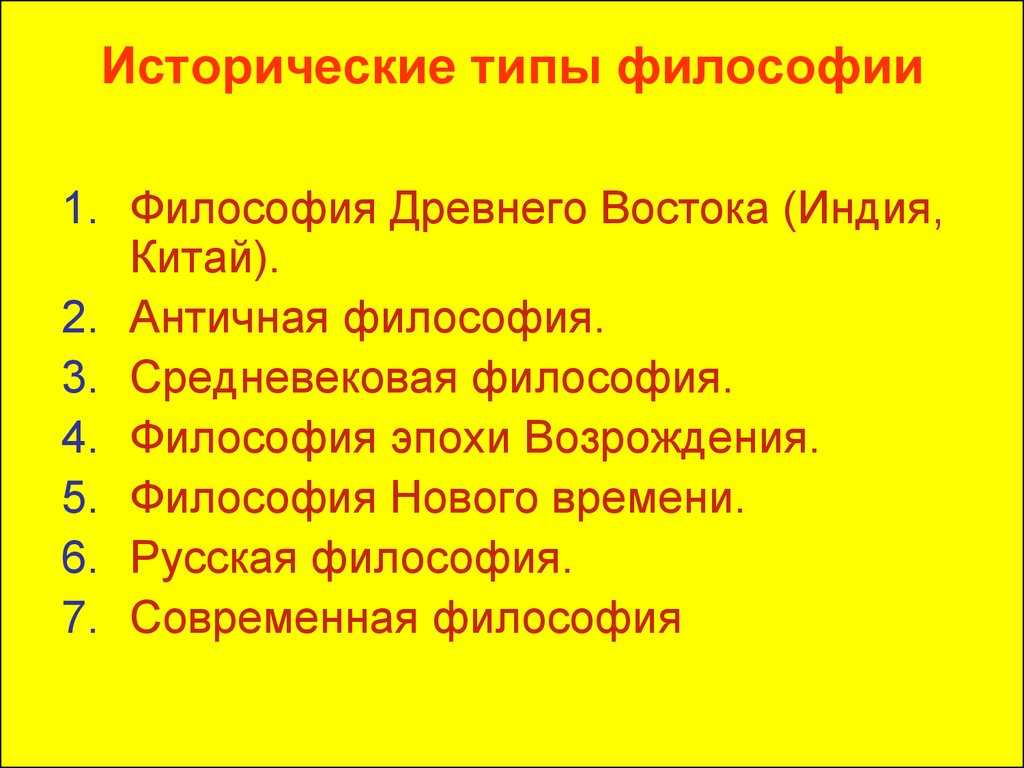 Исторические типы философии

1. Философия Древнего Востока (Индия, Китай).
2. Античная философия.
3. Средневековая философия.
4. Философия эпохи Возрождения.
5. Философия Нового времени.
6. Русская философия.
7. Современная философия